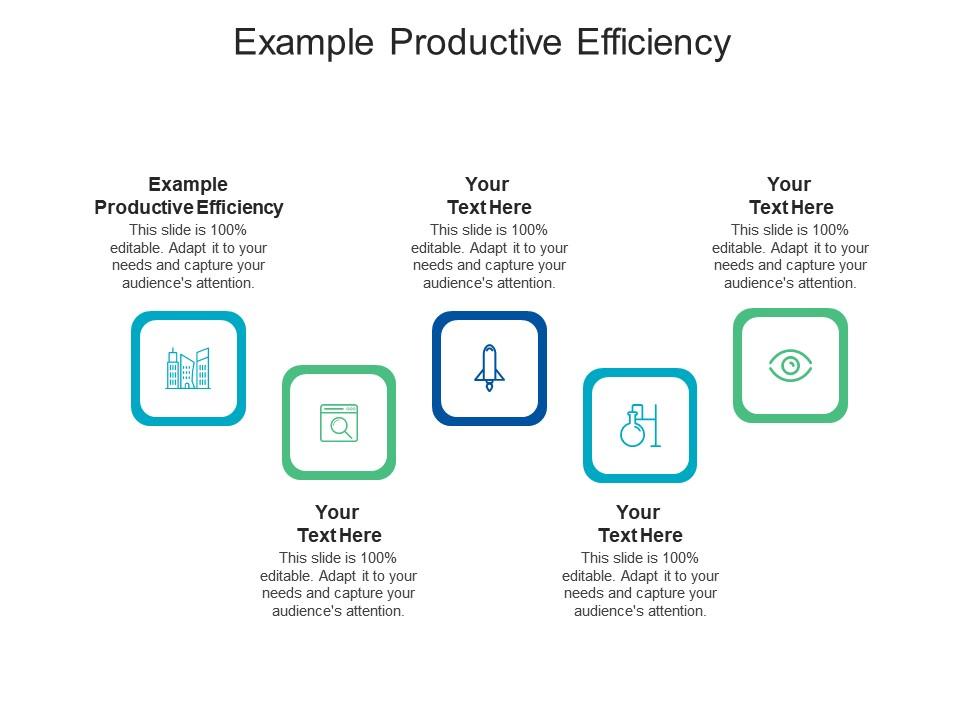 Example Productive Efficiency

Example Productive Efficiency
This slide is 100% editable. Adapt it to your needs and capture your audience's attention.

Your Text Here
This slide is 100% editable. Adapt it to your needs and capture your audience's attention.

Your Text Here
This slide is 100% editable. Adapt it to your needs and capture your audience's attention.

Your Text Here
This slide is 100% editable. Adapt it to your needs and capture your audience's attention.

Your Text Here
This slide is 100% editable. Adapt it to your needs and capture your audience's attention.